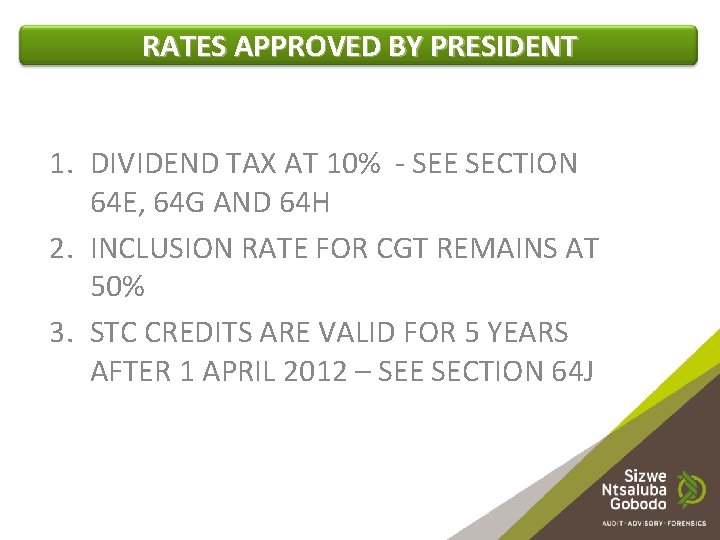 RATES APPROVED BY PRESIDENT

1. DIVIDEND TAX AT 10% - SEE SECTION 64E, 64G AND 64H
2. INCLUSION RATE FOR CGT REMAINS AT 50%
3. STC CREDITS ARE VALID FOR 5 YEARS AFTER 1 APRIL 2012 – SEE SECTION 64J

Sizwe Ntsaluba Gobodo
AUDIT · ADVISORY · FORENSICS